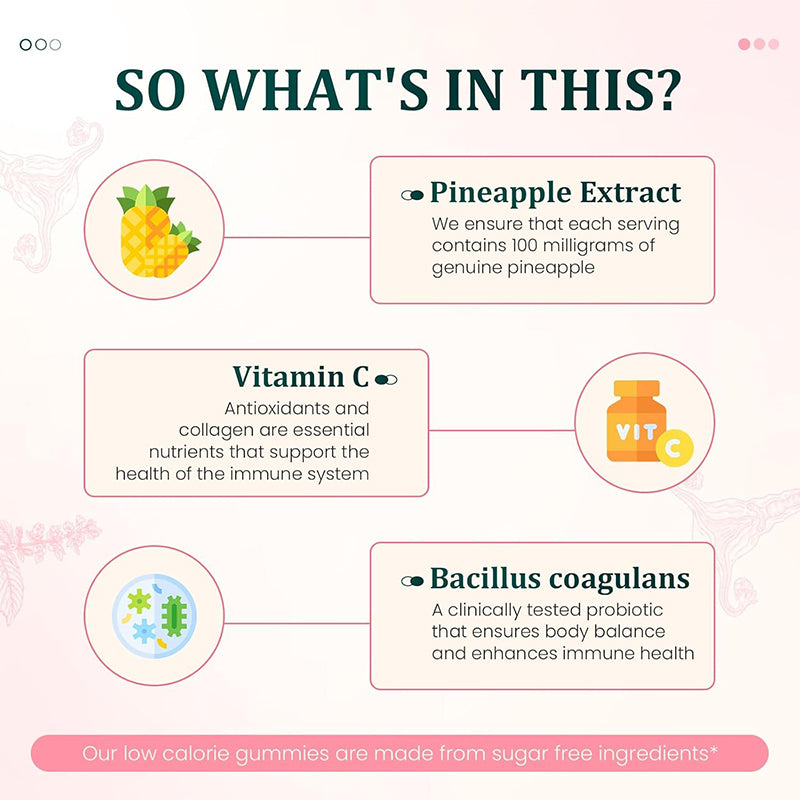 SO WHAT'S IN THIS?

Pineapple Extract
We ensure that each serving contains 100 milligrams of genuine pineapple

Vitamin C
Antioxidants and collagen are essential nutrients that support the health of the immune system

VIT C

Bacillus coagulans
A clinically tested probiotic that ensures body balance and enhances immune health

Our low calorie gummies are made from sugar free ingredients*